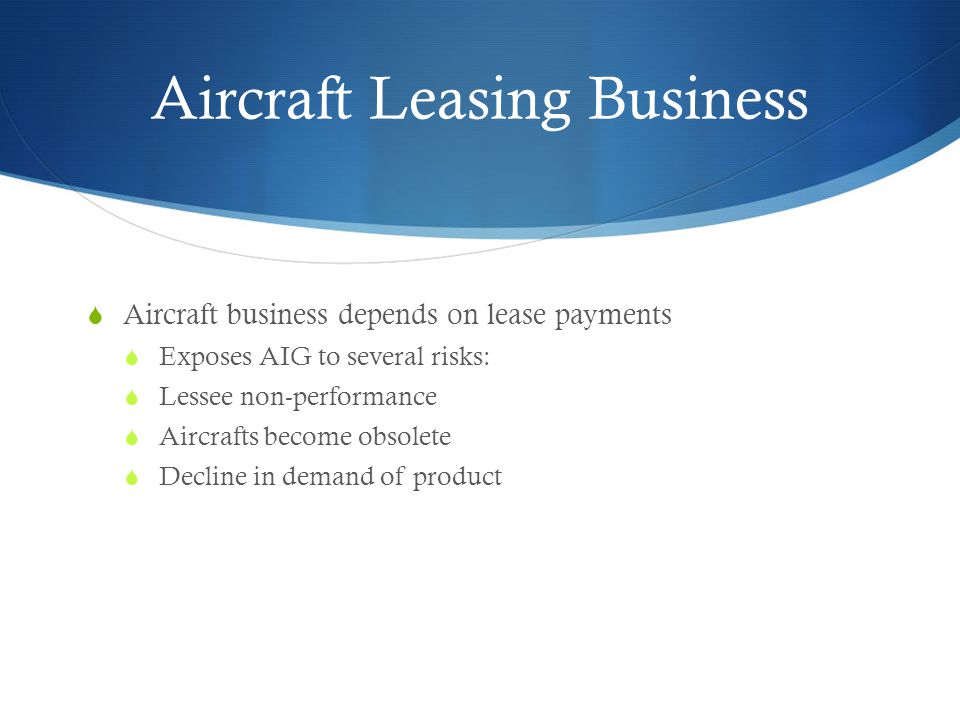 Aircraft Leasing Business

Aircraft business depends on lease payments
Exposes AIG to several risks:
Lessee non-performance
Aircrafts become obsolete
Decline in demand of product